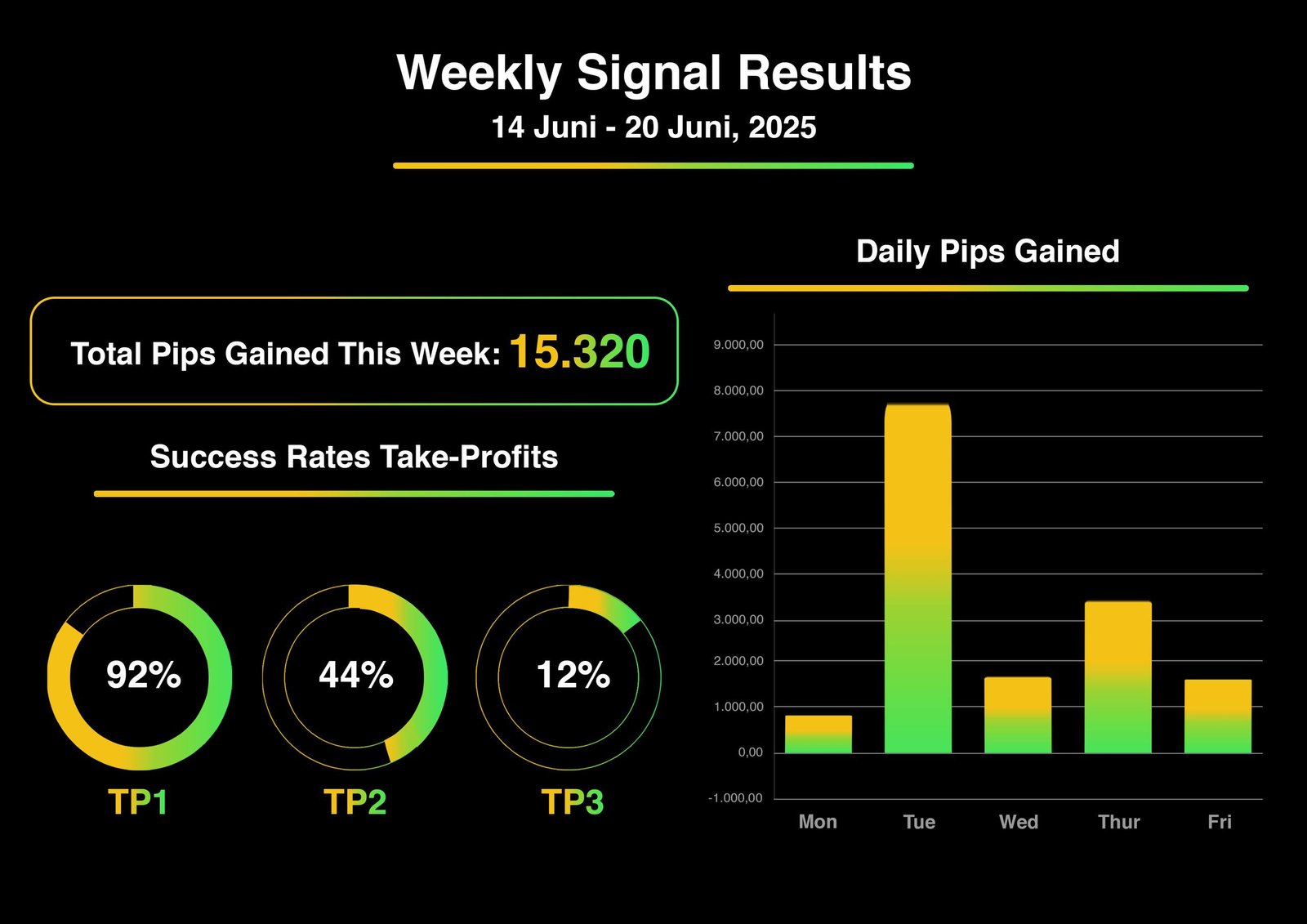 Weekly Signal Results
14 Juni - 20 Juni, 2025

Total Pips Gained This Week: 15.320

Success Rates Take-Profits

92%
TP1

44%
TP2

12%
TP3

Daily Pips Gained

9.000,00
8.000,00
7.000,00
6.000,00
5.000,00
4.000,00
3.000,00
2.000,00
1.000,00
0,00
-1.000,00

Mon Tue Wed Thur Fri